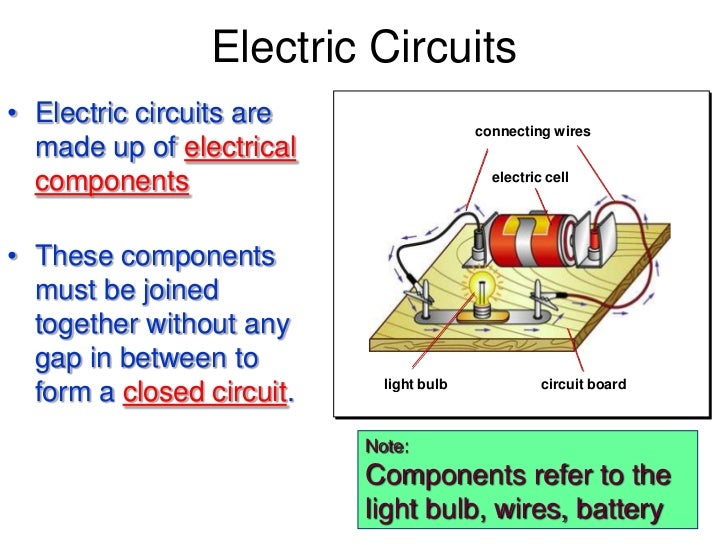 Electric Circuits

• Electric circuits are made up of electrical components

• These components must be joined together without any gap in between to form a closed circuit.

connecting wires
electric cell
light bulb
circuit board

Note:
Components refer to the light bulb, wires, battery